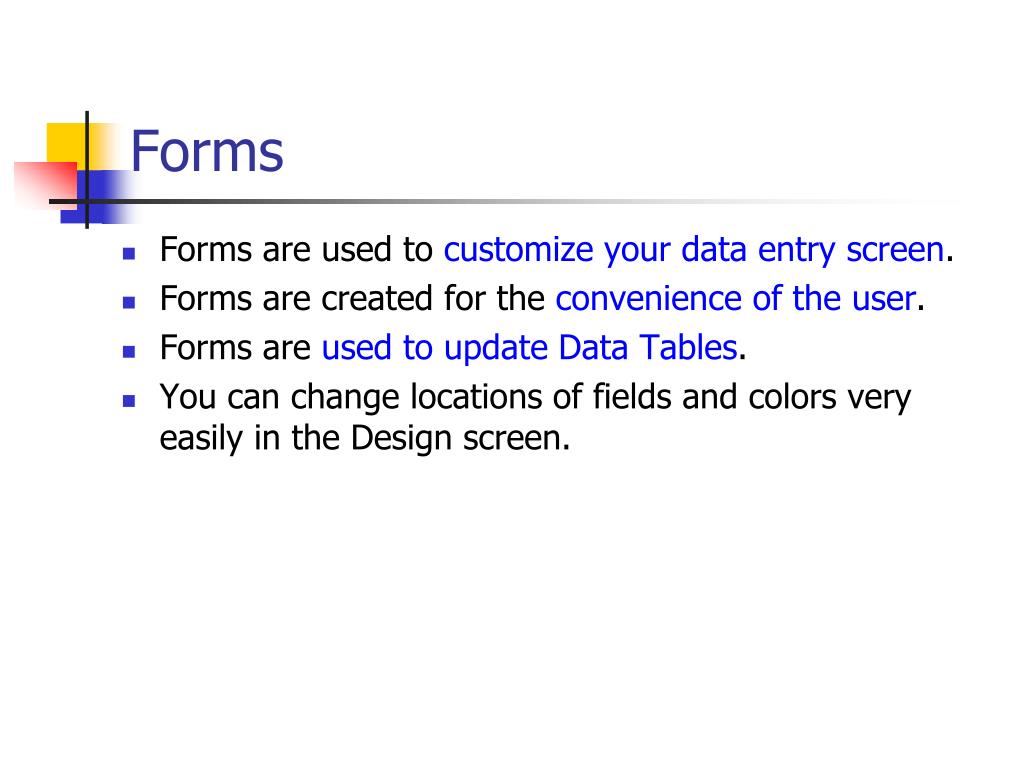 Forms

- Forms are used to customize your data entry screen.
- Forms are created for the convenience of the user.
- Forms are used to update Data Tables.
- You can change locations of fields and colors very easily in the Design screen.